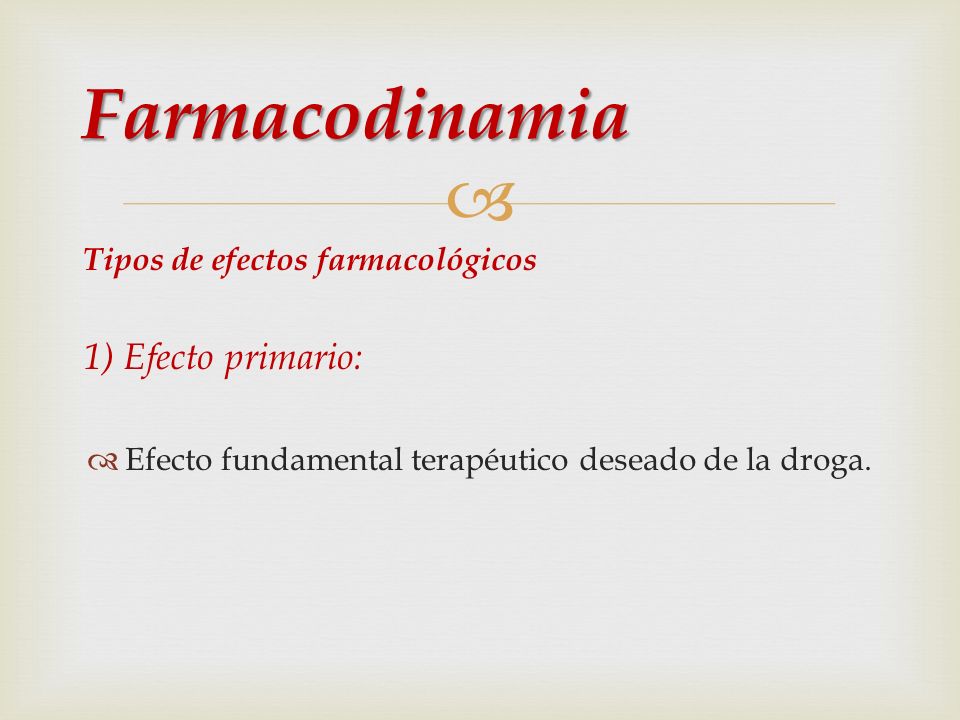 Farmacodinamia

Tipos de efectos farmacológicos

1) Efecto primario:

Efecto fundamental terapéutico deseado de la droga.